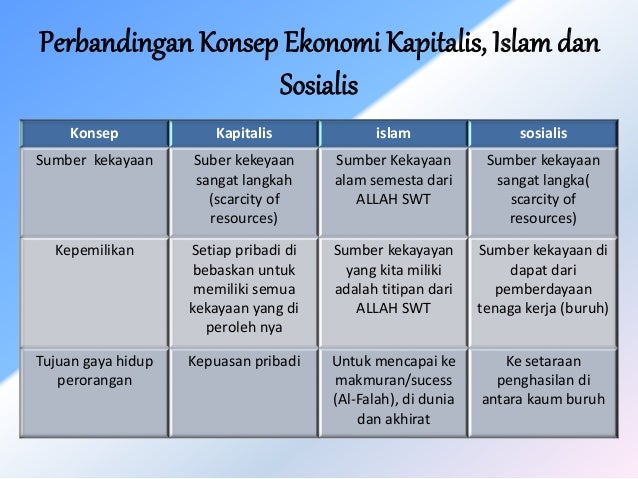 Perbandingan Konsep Ekonomi Kapitalis, Islam dan Sosialis

| Konsep | Kapitalis | islam | sosialis |
|---|---|---|---|
| Sumber kekayaan | Suber kekeyaan sangat langkah (scarcity of resources) | Sumber Kekayaan alam semesta dari ALLAH SWT | Sumber kekayaan sangat langka( scarcity of resources) |
| Kepemilikan | Setiap pribadi di bebaskan untuk memiliki semua kekayaan yang di peroleh nya | Sumber kekayayan yang kita miliki adalah titipan dari ALLAH SWT | Sumber kekayaan di dapat dari pemberdayaan tenaga kerja (buruh) |
| Tujuan gaya hidup perorangan | Kepuasan pribadi | Untuk mencapai ke makmuran/sucess (Al-Falah), di dunia dan akhirat | Ke setaraan penghasilan di antara kaum buruh |